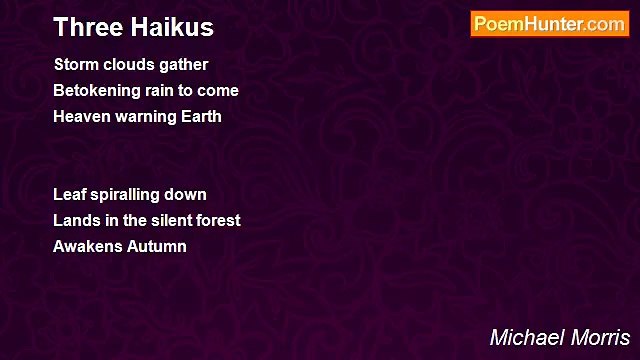 Three Haikus

PoemHunter.com

Storm clouds gather
Betokening rain to come
Heaven warning Earth

Leaf spiralling down
Lands in the silent forest
Awakens Autumn

Michael Morris